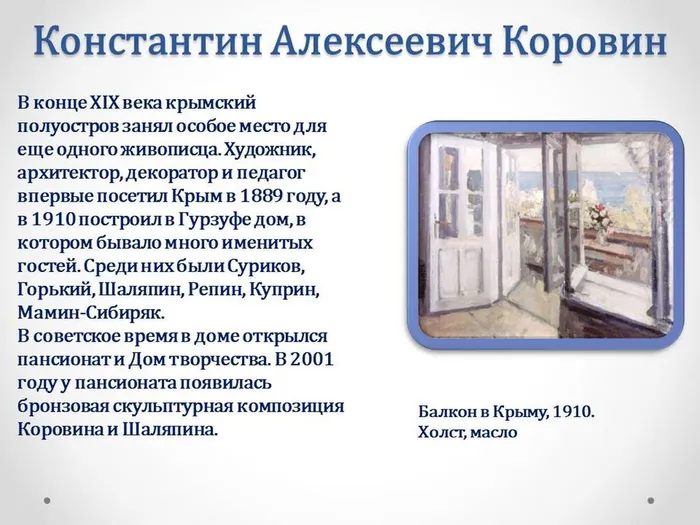 Константин Алексеевич Коровин

В конце XIX века крымский полуостров занял особое место для еще одного живописца. Художник, архитектор, декоратор и педагог впервые посетил Крым в 1889 году, а в 1910 построил в Гурзуфе дом, в котором бывало много именитых гостей. Среди них были Суриков, Горький, Шаляпин, Репин, Куприн, Мамин-Сибиряк.
В советское время в доме открылся пансионат и Дом творчества. В 2001 году у пансионата появилась бронзовая скульптурная композиция Коровина и Шаляпина.

Балкон в Крыму, 1910.
Холст, масло